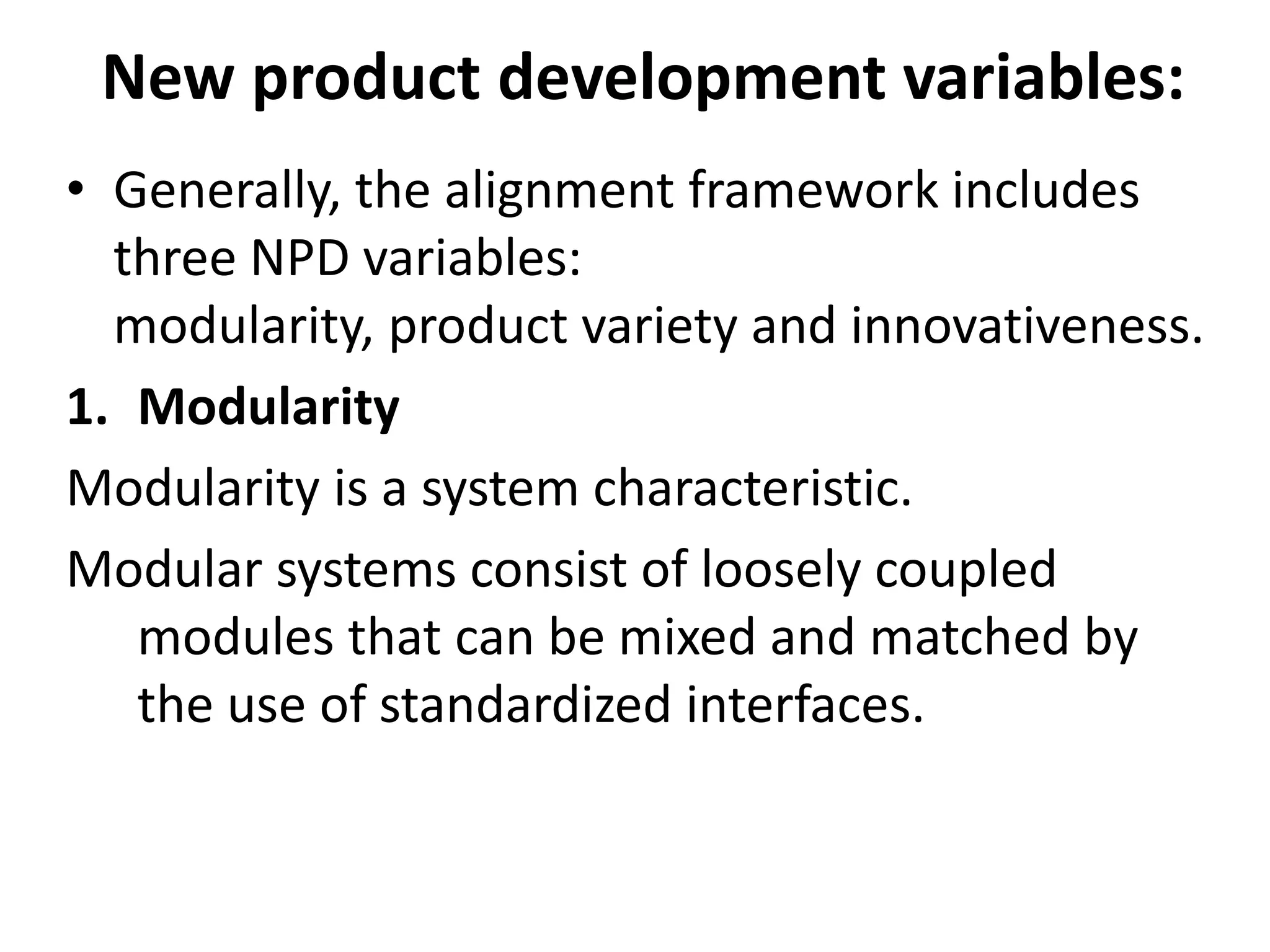 New product development variables:

• Generally, the alignment framework includes three NPD variables:
modularity, product variety and innovativeness.

1. Modularity

Modularity is a system characteristic.

Modular systems consist of loosely coupled modules that can be mixed and matched by the use of standardized interfaces.